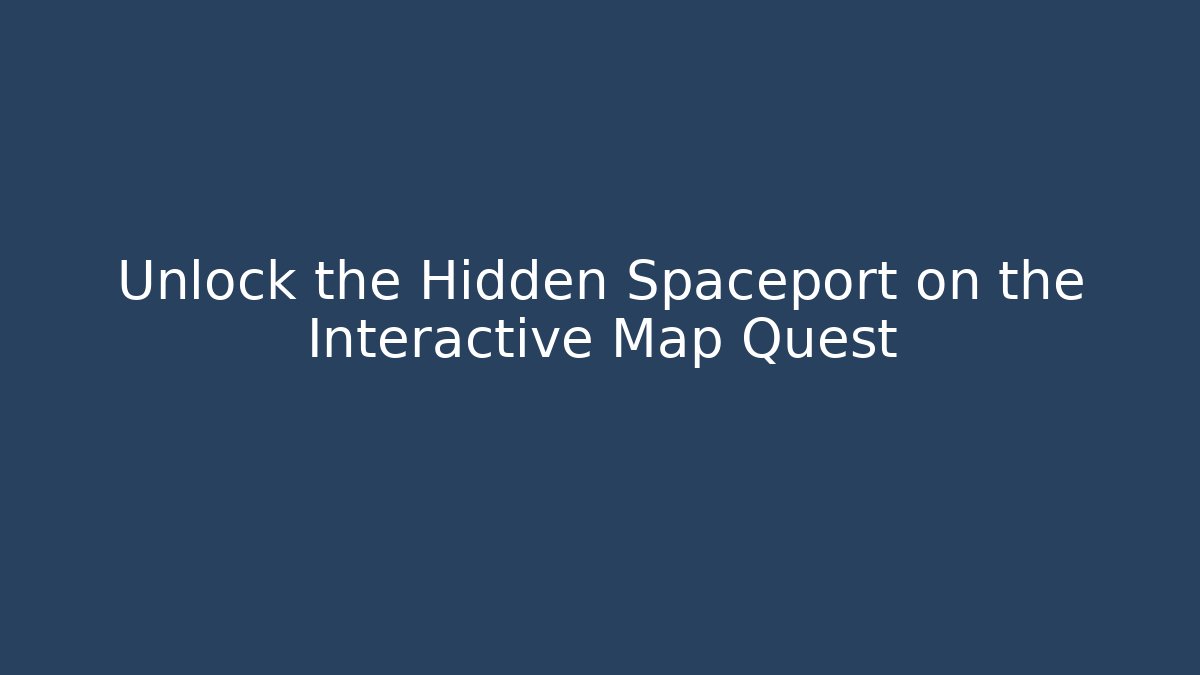 Unlock the Hidden Spaceport on the Interactive Map Quest